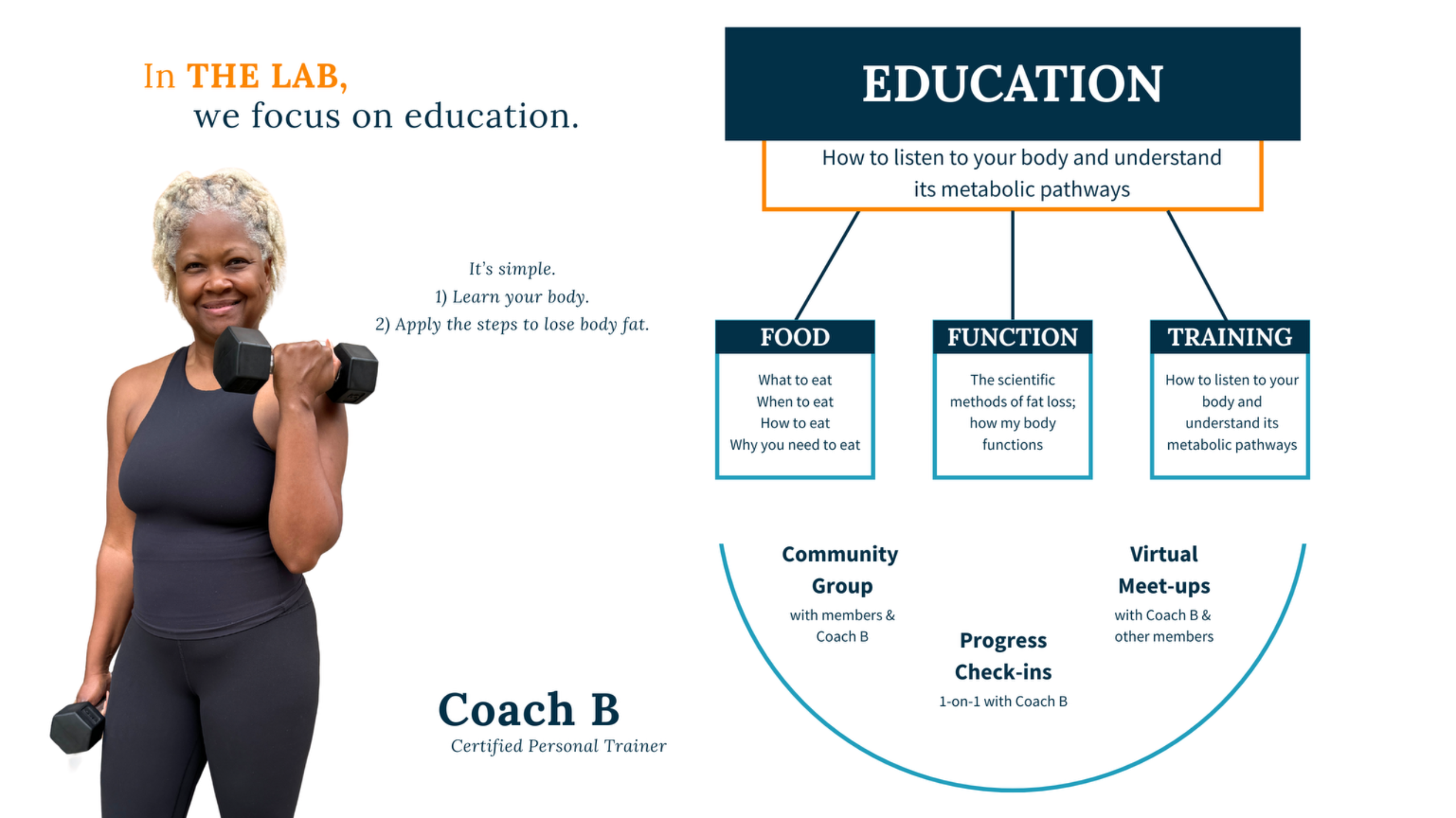 In THE LAB,
we focus on education.

It's simple.
1) Learn your body.
2) Apply the steps to lose body fat.

Coach B
Certified Personal Trainer

EDUCATION

How to listen to your body and understand its metabolic pathways

FOOD
What to eat
When to eat
How to eat
Why you need to eat

FUNCTION
The scientific methods of fat loss; how my body functions

TRAINING
How to listen to your body and understand its metabolic pathways

Community Group
with members & Coach B

Progress Check-ins
1-on-1 with Coach B

Virtual Meet-ups
with Coach B & other members